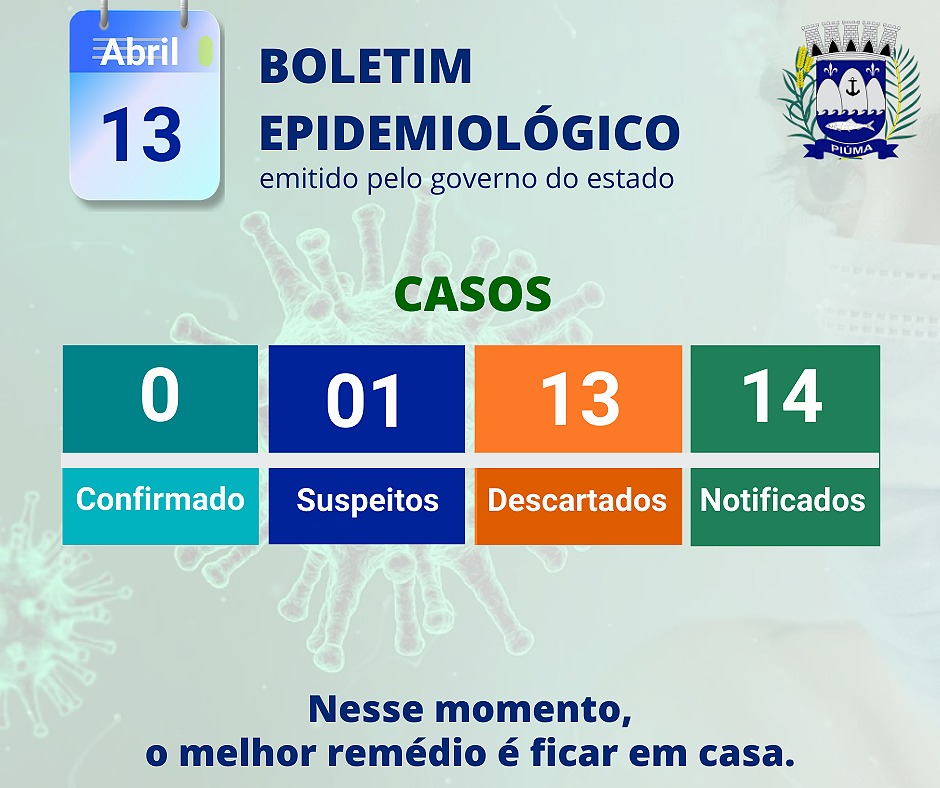 Abril
13

BOLETIM
EPIDEMIOLÓGICO
emitido pelo governo do estado

PIÚMA

CASOS

| 0 | 01 | 13 | 14 |
|---|---|---|---|
| Confirmado | Suspeitos | Descartados | Notificados |

Nesse momento,
o melhor remédio é ficar em casa.